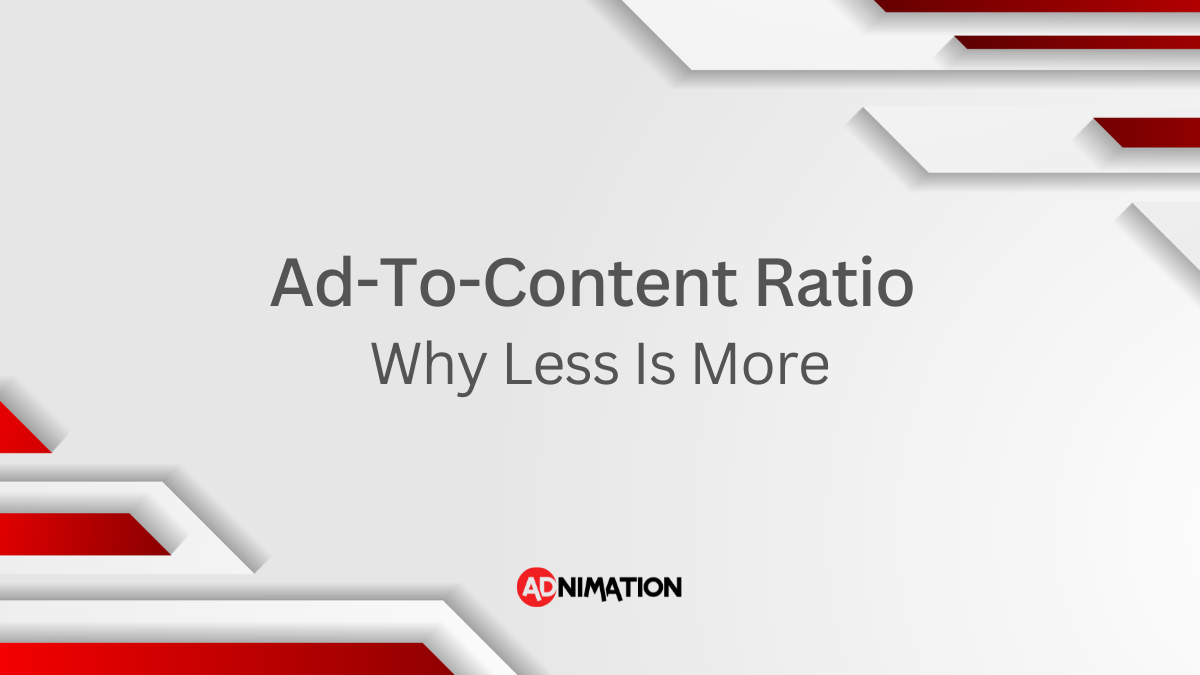 Ad-To-Content Ratio

Why Less Is More

ADNIMATION